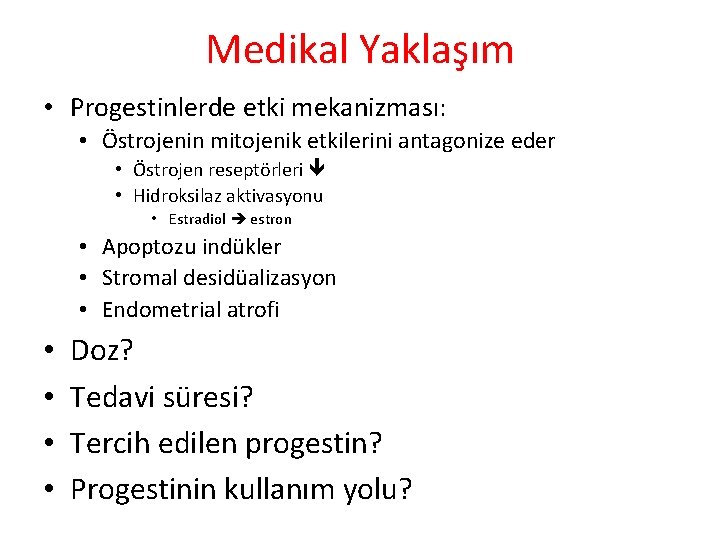 Medikal Yaklaşım

• Progestinlerde etki mekanizması:
  • Östrojenin mitojenik etkilerini antagonize eder
    • Östrojen reseptörleri ↓
    • Hidroksilaz aktivasyonu
      • Estradiol → estron
  • Apoptozu indükler
  • Stromal desidüalizasyon
  • Endometrial atrofi
• Doz?
• Tedavi süresi?
• Tercih edilen progestin?
• Progestinin kullanım yolu?